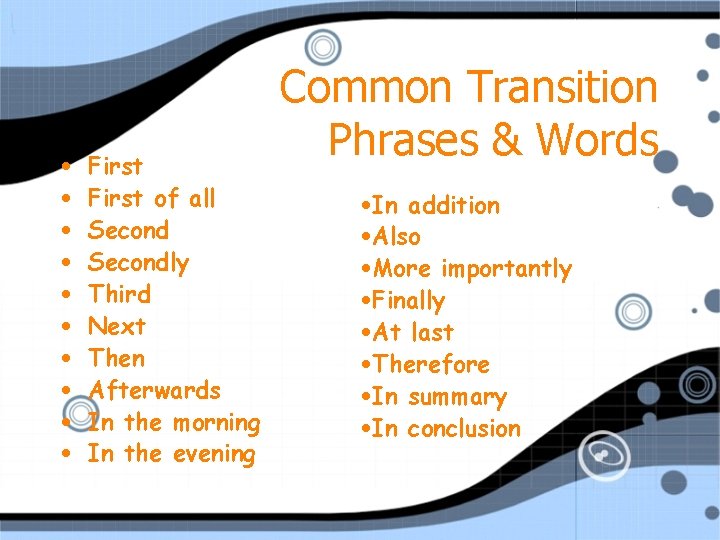 Common Transition Phrases & Words

• First
• First of all
• Second
• Secondly
• Third
• Next
• Then
• Afterwards
• In the morning
• In the evening

•In addition
•Also
•More importantly
•Finally
•At last
•Therefore
•In summary
•In conclusion